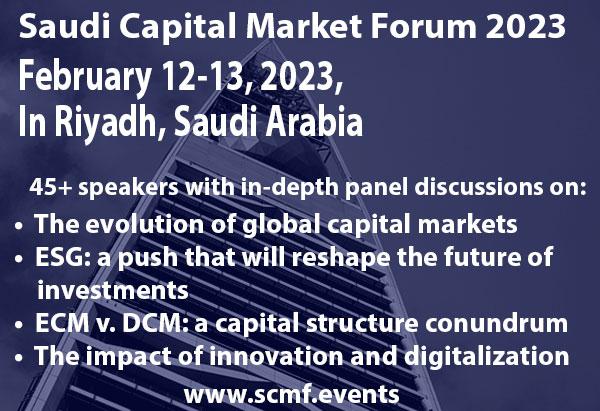 Saudi Capital Market Forum 2023

February 12-13, 2023,
In Riyadh, Saudi Arabia

45+ speakers with in-depth panel discussions on:

• The evolution of global capital markets
• ESG: a push that will reshape the future of investments
• ECM v. DCM: a capital structure conundrum
• The impact of innovation and digitalization

www.scmf.events